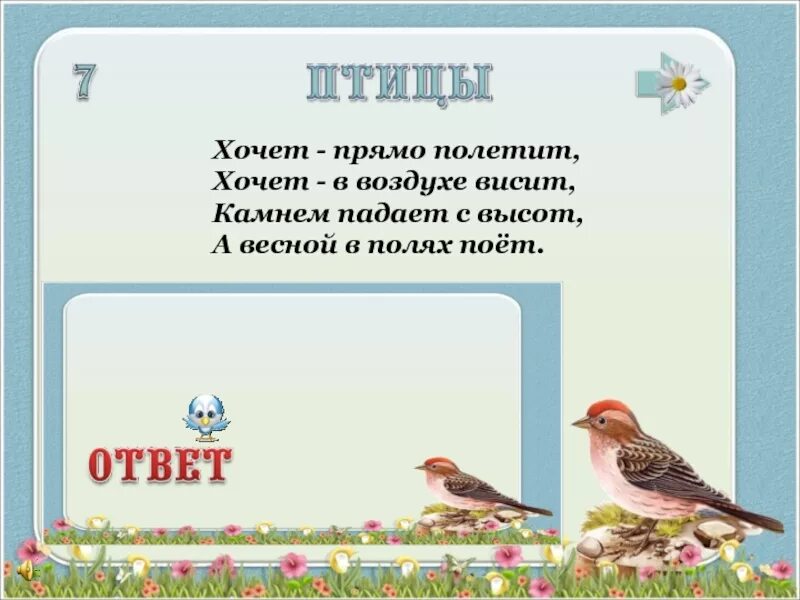 7

ПТИЦЫ

Хочет - прямо полетит,
Хочет - в воздухе висит,
Камнем падает с высот,
А весной в полях поёт.

ОТВЕТ